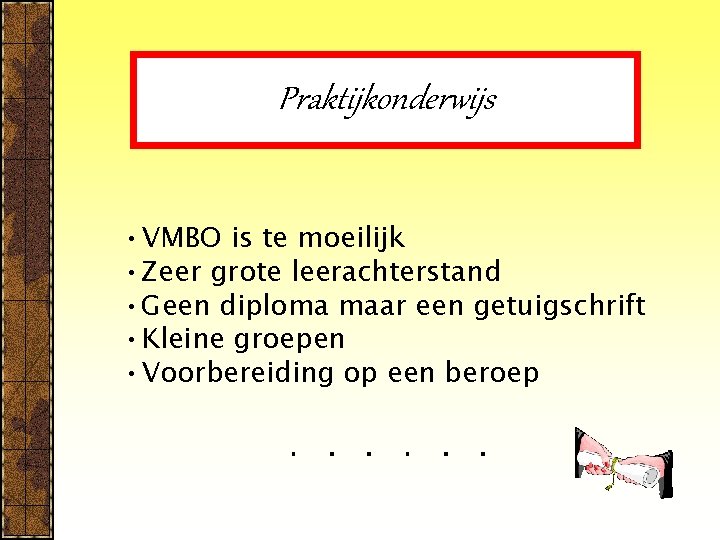 Praktijkonderwijs

• VMBO is te moeilijk
• Zeer grote leerachterstand
• Geen diploma maar een getuigschrift
• Kleine groepen
• Voorbereiding op een beroep

. . . . . .